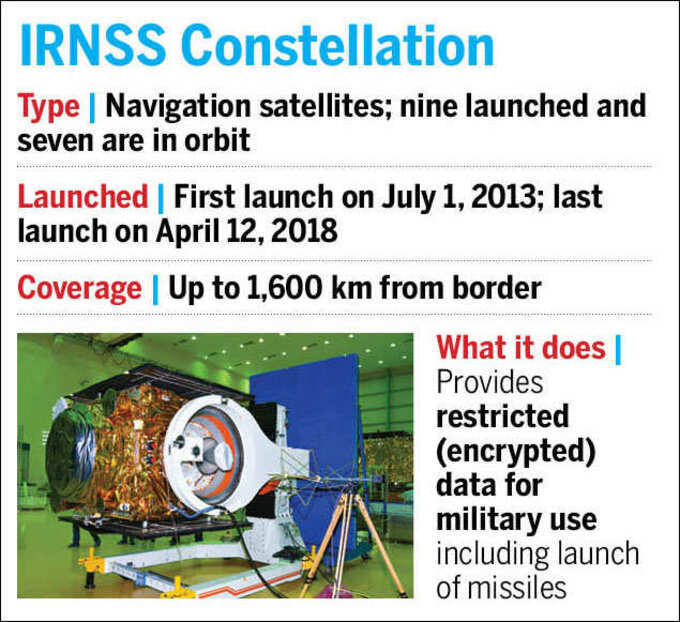 IRNSS Constellation

Type | Navigation satellites; nine launched and seven are in orbit

Launched | First launch on July 1, 2013; last launch on April 12, 2018

Coverage | Up to 1,600 km from border

What it does | Provides restricted (encrypted) data for military use including launch of missiles